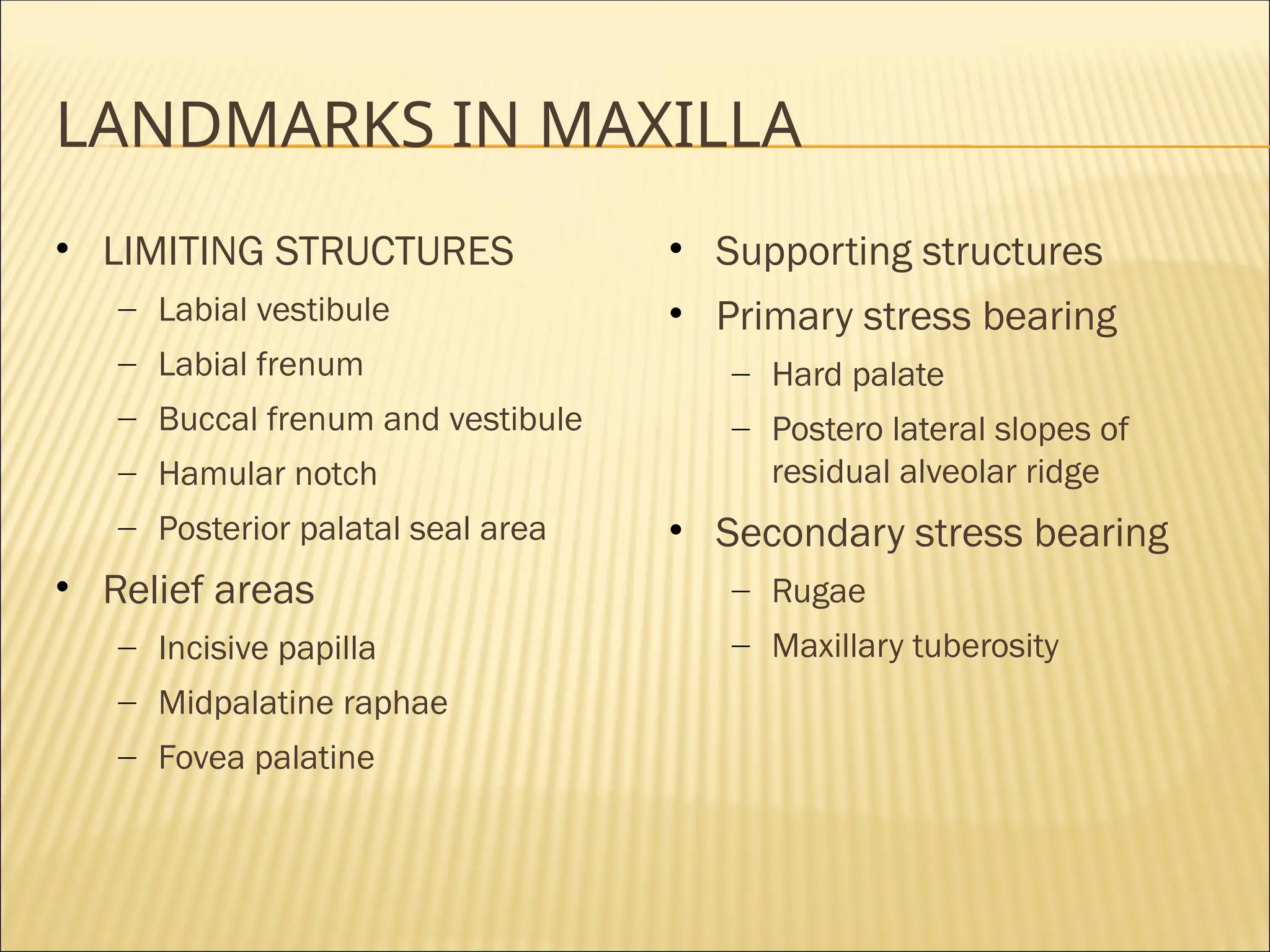 LANDMARKS IN MAXILLA

• LIMITING STRUCTURES
  – Labial vestibule
  – Labial frenum
  – Buccal frenum and vestibule
  – Hamular notch
  – Posterior palatal seal area
• Relief areas
  – Incisive papilla
  – Midpalatine raphae
  – Fovea palatine

• Supporting structures
• Primary stress bearing
  – Hard palate
  – Postero lateral slopes of residual alveolar ridge
• Secondary stress bearing
  – Rugae
  – Maxillary tuberosity